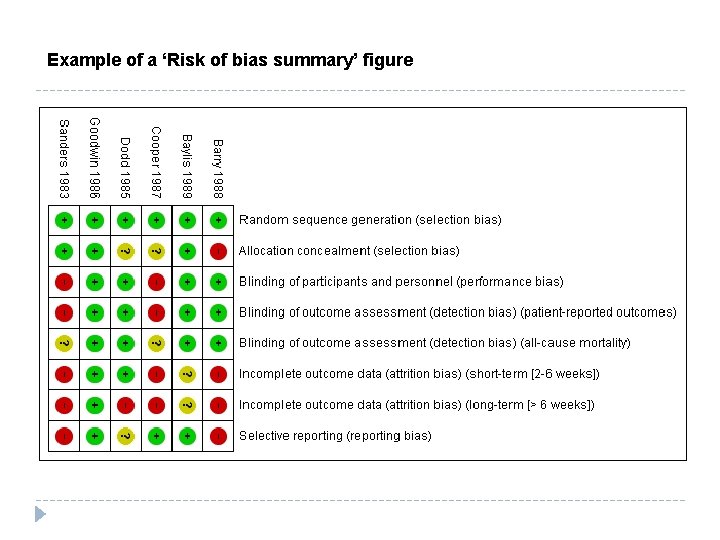 Example of a ‘Risk of bias summary’ figure

| Sanders 1983 | Goodwin 1986 | Dodd 1985 | Cooper 1987 | Baylis 1989 | Barry 1988 | |
|---|---|---|---|---|---|---|
| + | + | + | + | + | + | Random sequence generation (selection bias) |
| + | + | ? | ? | + | - | Allocation concealment (selection bias) |
| - | + | + | - | + | + | Blinding of participants and personnel (performance bias) |
| - | + | + | - | + | + | Blinding of outcome assessment (detection bias) (patient-reported outcomes) |
| ? | + | + | ? | + | + | Blinding of outcome assessment (detection bias) (all-cause mortality) |
| - | + | + | - | ? | - | Incomplete outcome data (attrition bias) (short-term [2-6 weeks]) |
| - | + | - | - | ? | - | Incomplete outcome data (attrition bias) (long-term [> 6 weeks]) |
| - | + | ? | + | + | - | Selective reporting (reporting bias) |